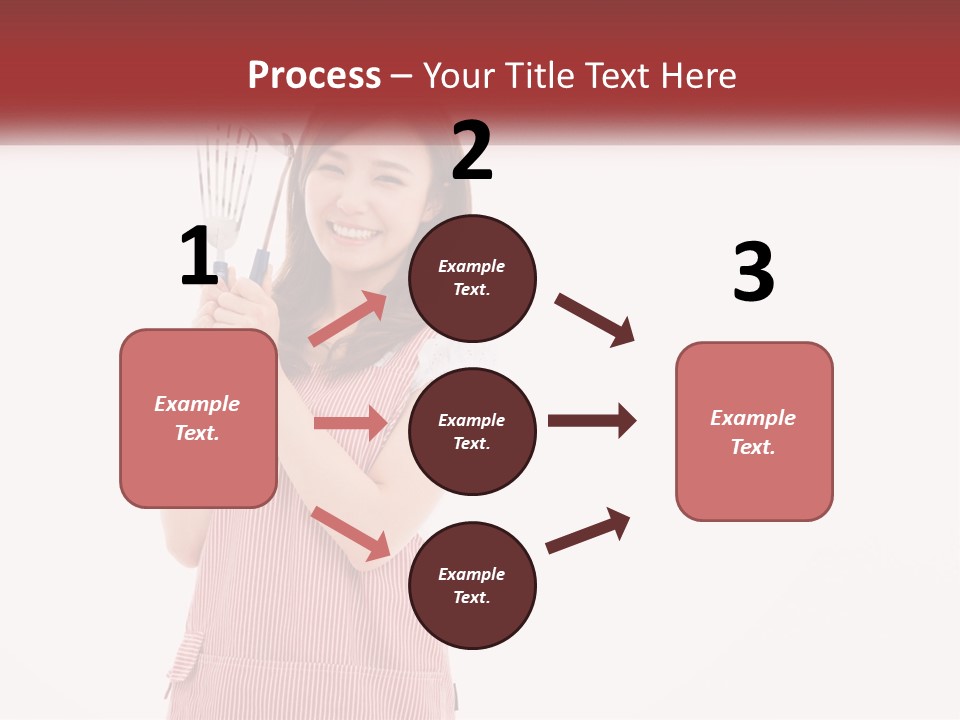 Process – Your Title Text Here

1

Example Text.

2

Example Text.

Example Text.

Example Text.

3

Example Text.